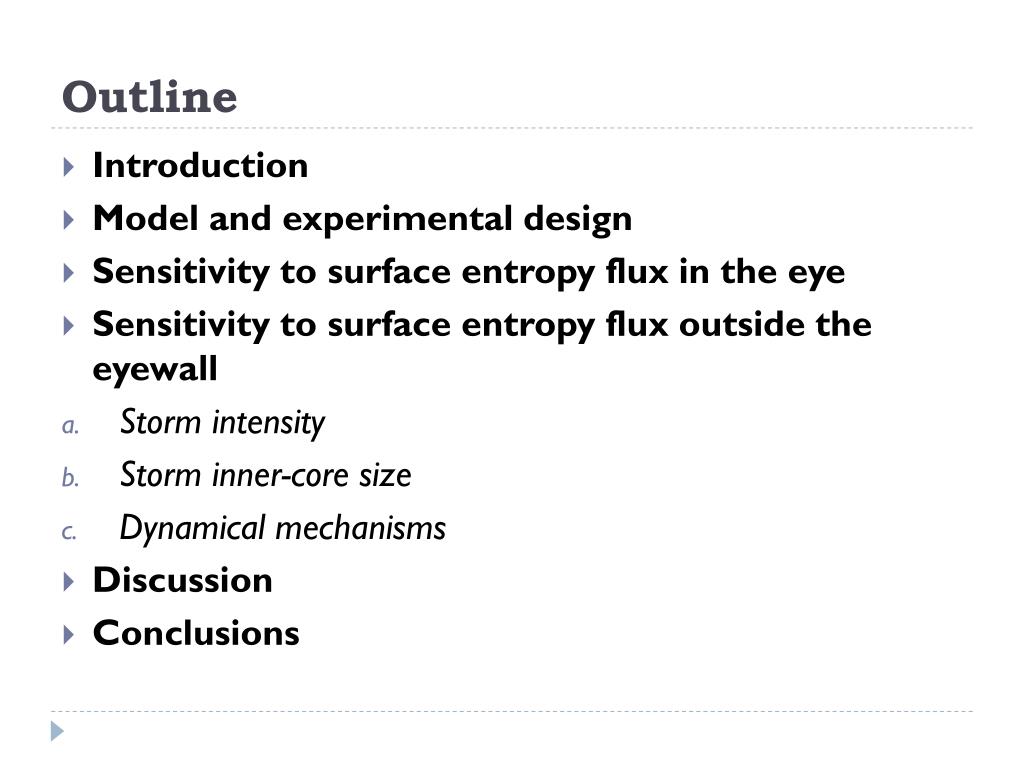 Outline

Introduction

Model and experimental design

Sensitivity to surface entropy flux in the eye

Sensitivity to surface entropy flux outside the eyewall

a. Storm intensity

b. Storm inner-core size

c. Dynamical mechanisms

Discussion

Conclusions